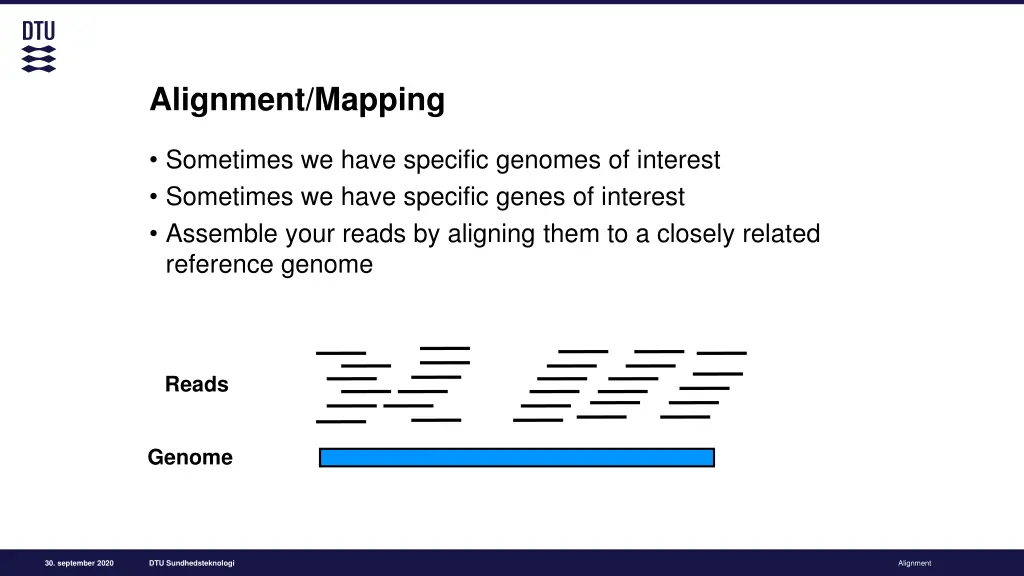 DTU

Alignment/Mapping

• Sometimes we have specific genomes of interest
• Sometimes we have specific genes of interest
• Assemble your reads by aligning them to a closely related reference genome

Reads

Genome

30. september 2020 DTU Sundhedsteknologi Alignment